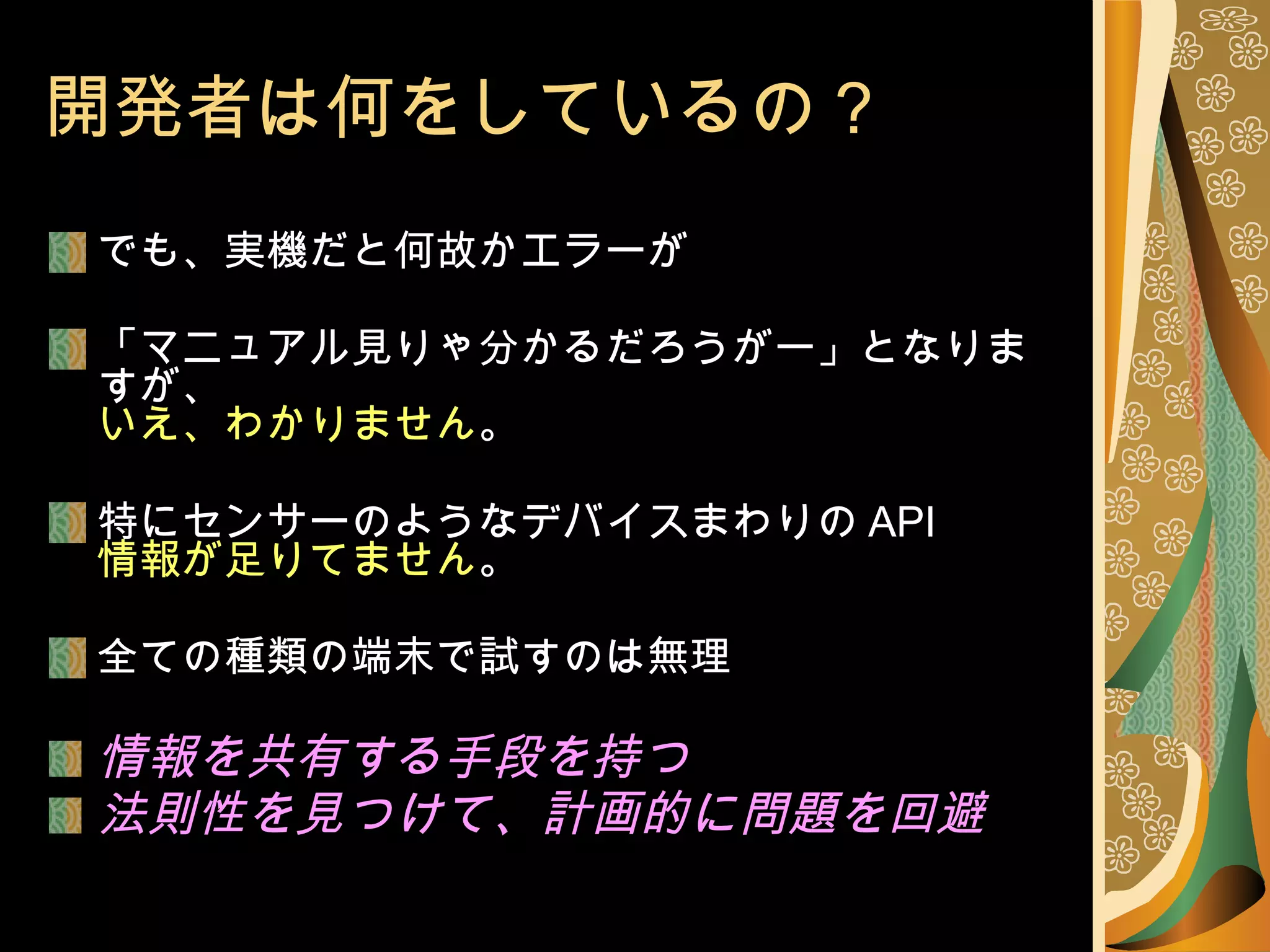 開発者は何をしているの？

でも、実機だと何故かエラーが

「マニュアル見りゃ分かるだろうがー」となりますが、
いえ、わかりません。

特にセンサーのようなデバイスまわりの API
情報が足りてません。

全ての種類の端末で試すのは無理

情報を共有する手段を持つ

法則性を見つけて、計画的に問題を回避